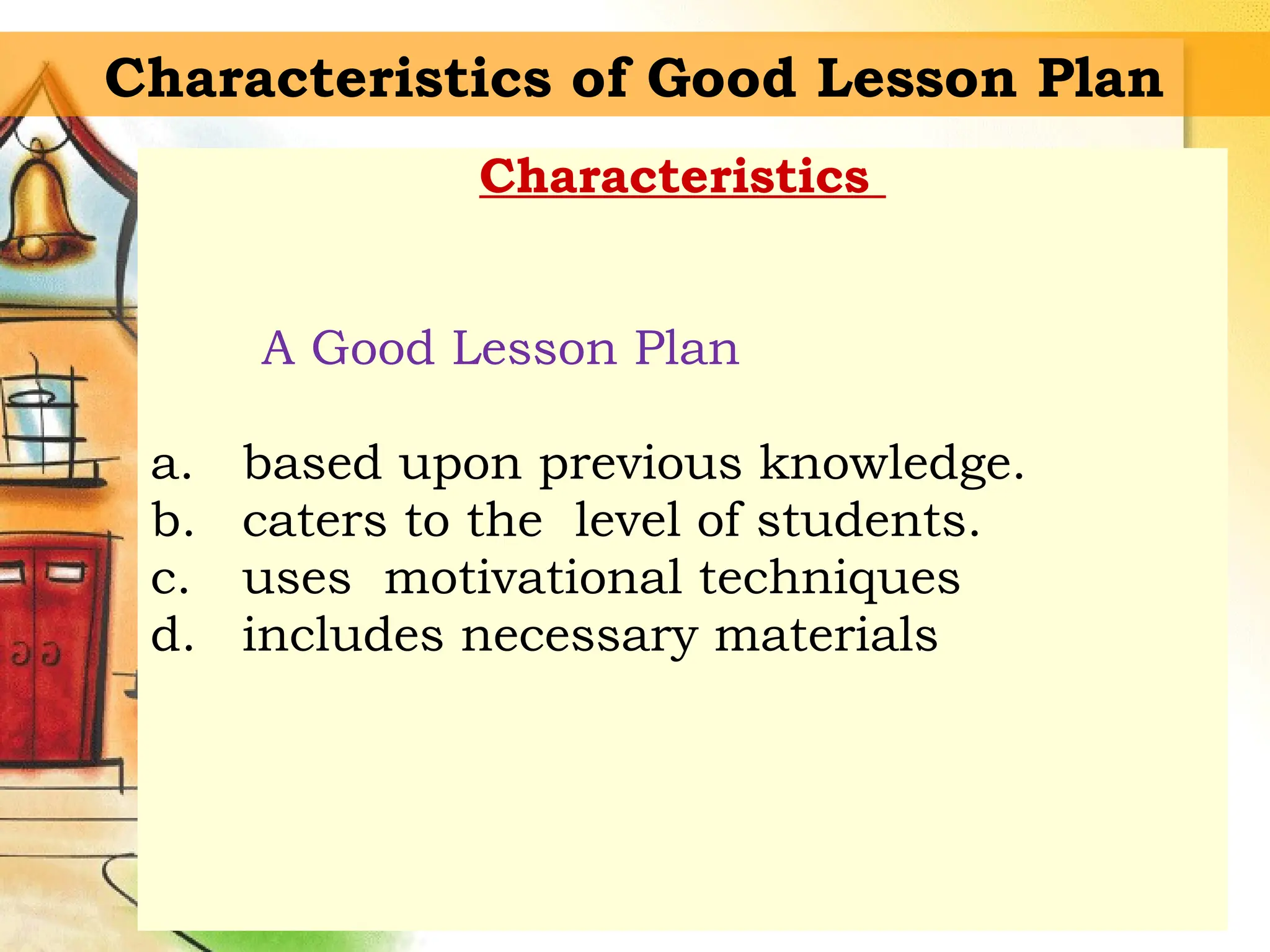 Characteristics of Good Lesson Plan

Characteristics

A Good Lesson Plan

a. based upon previous knowledge.
b. caters to the level of students.
c. uses motivational techniques
d. includes necessary materials